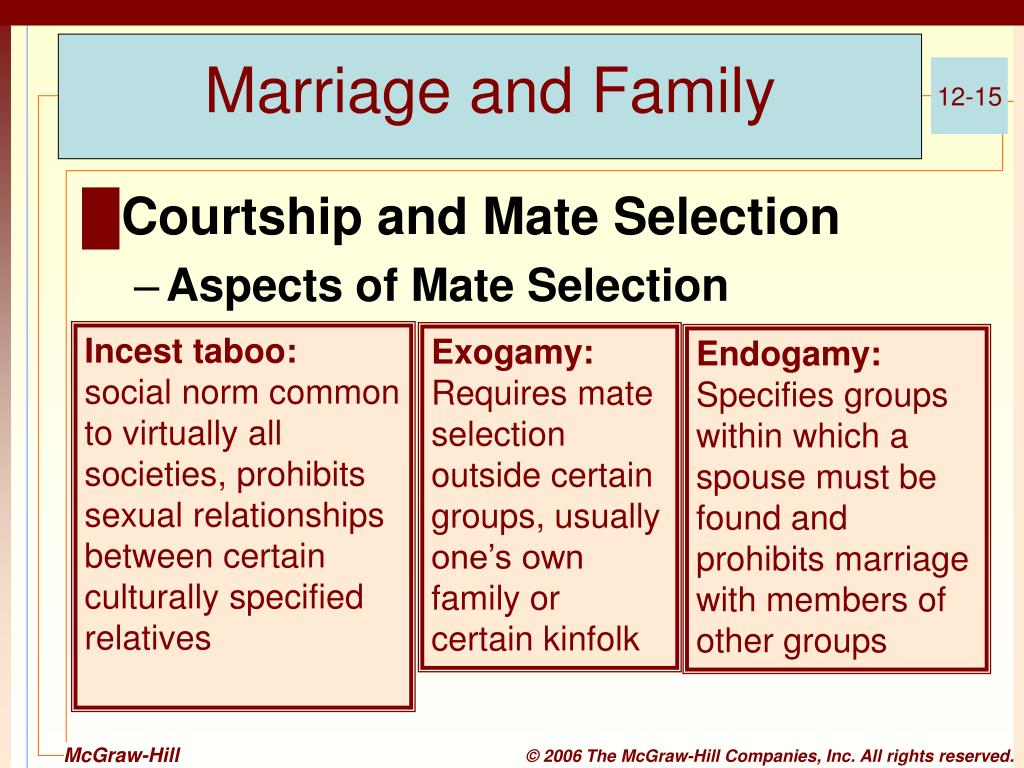 Marriage and Family

12-15

Courtship and Mate Selection

– Aspects of Mate Selection

Incest taboo: social norm common to virtually all societies, prohibits sexual relationships between certain culturally specified relatives

Exogamy: Requires mate selection outside certain groups, usually one's own family or certain kinfolk

Endogamy: Specifies groups within which a spouse must be found and prohibits marriage with members of other groups

McGraw-Hill

© 2006 The McGraw-Hill Companies, Inc. All rights reserved.